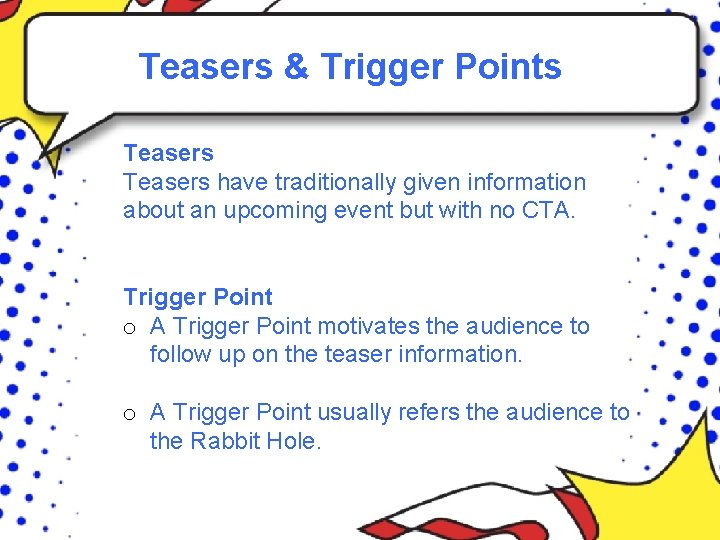 Teasers & Trigger Points

Teasers
Teasers have traditionally given information about an upcoming event but with no CTA.

Trigger Point
o A Trigger Point motivates the audience to follow up on the teaser information.

o A Trigger Point usually refers the audience to the Rabbit Hole.